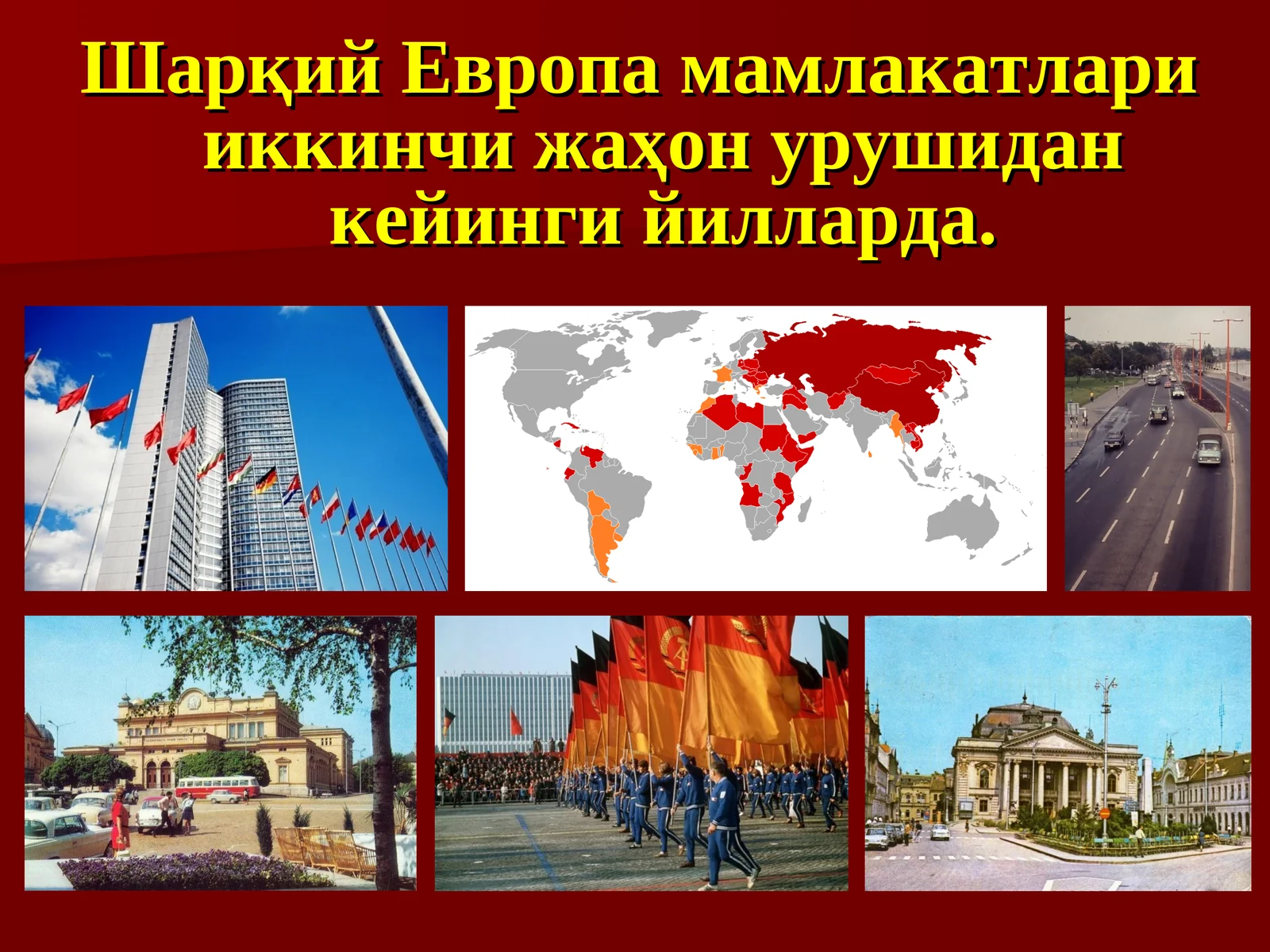 Шарқий Европа мамлакатлари иккинчи жаҳон урушидан кейинги йилларда.